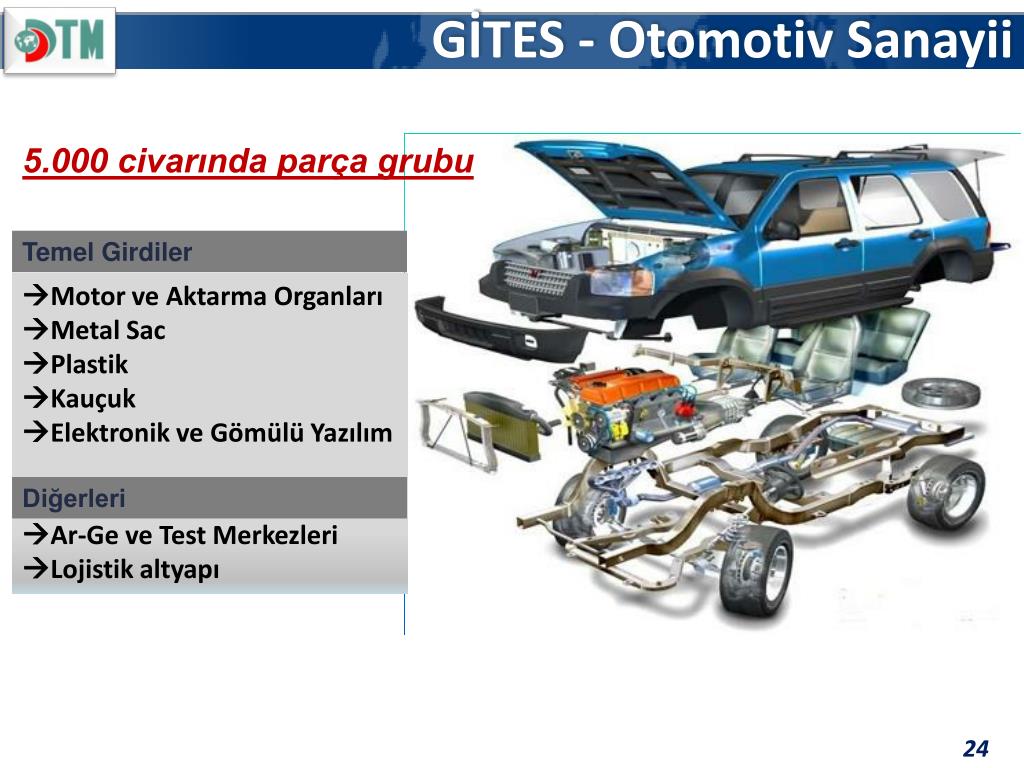 DTM

GİTES - Otomotiv Sanayii

5.000 civarında parça grubu

Temel Girdiler

→Motor ve Aktarma Organları
→Metal Sac
→Plastik
→Kauçuk
→Elektronik ve Gömülü Yazılım

Diğerleri

→Ar-Ge ve Test Merkezleri
→Lojistik altyapı

24